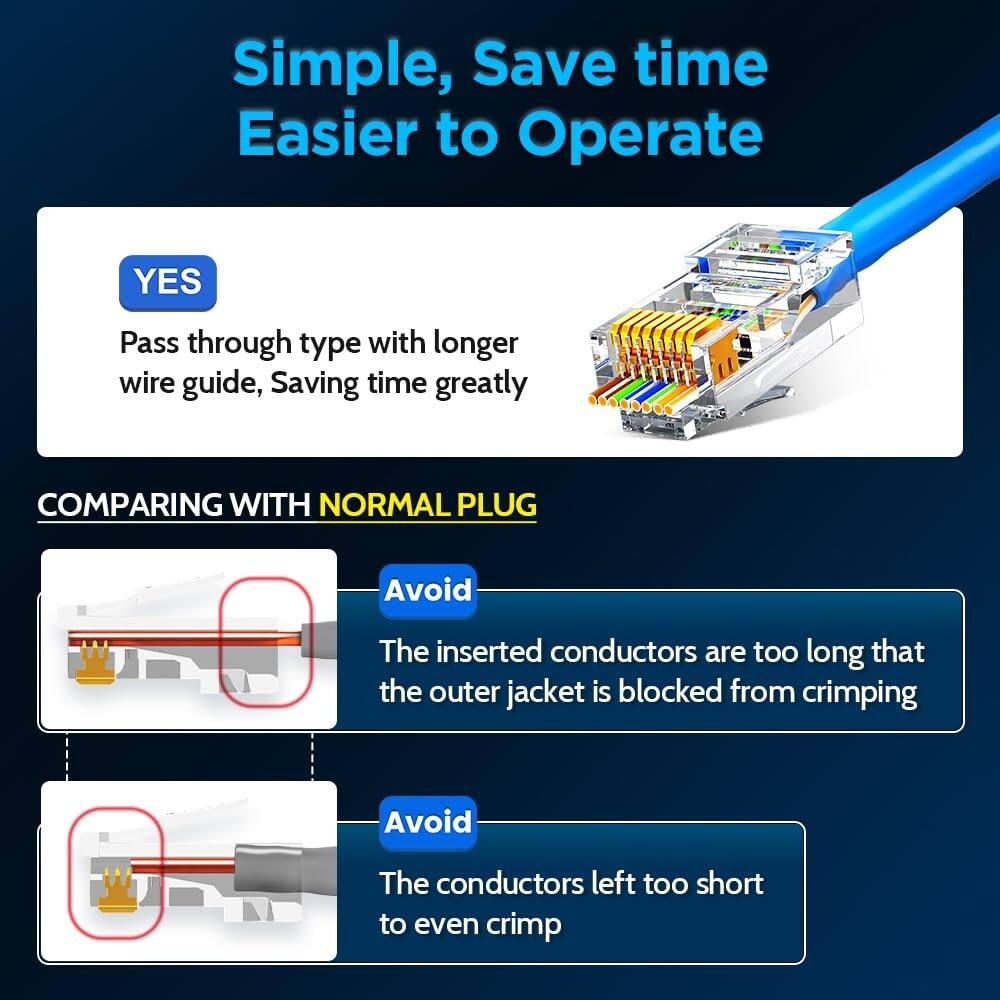 Simple, Save time
Easier to Operate

YES

Pass through type with longer wire guide, Saving time greatly

COMPARING WITH NORMAL PLUG

Avoid

The inserted conductors are too long that the outer jacket is blocked from crimping

Avoid

The conductors left too short to even crimp